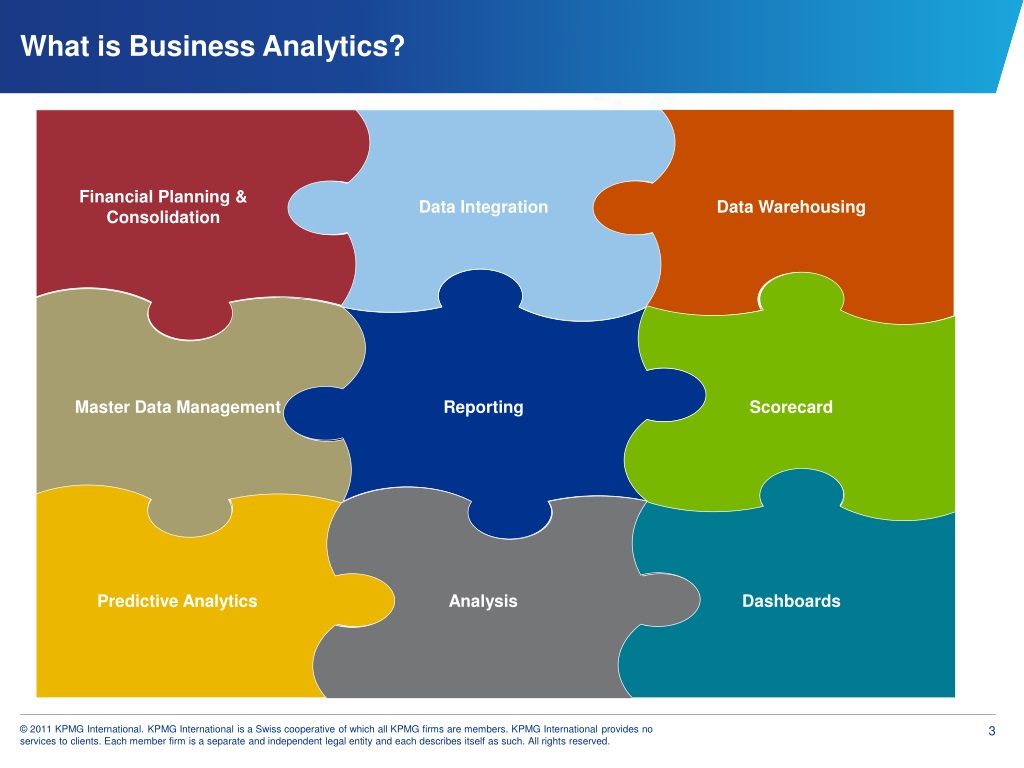 What is Business Analytics?

Financial Planning & Consolidation

Data Integration

Data Warehousing

Master Data Management

Reporting

Scorecard

Predictive Analytics

Analysis

Dashboards

© 2011 KPMG International. KPMG International is a Swiss cooperative of which all KPMG firms are members. KPMG International provides no services to clients. Each member firm is a separate and independent legal entity and each describes itself as such. All rights reserved.

3